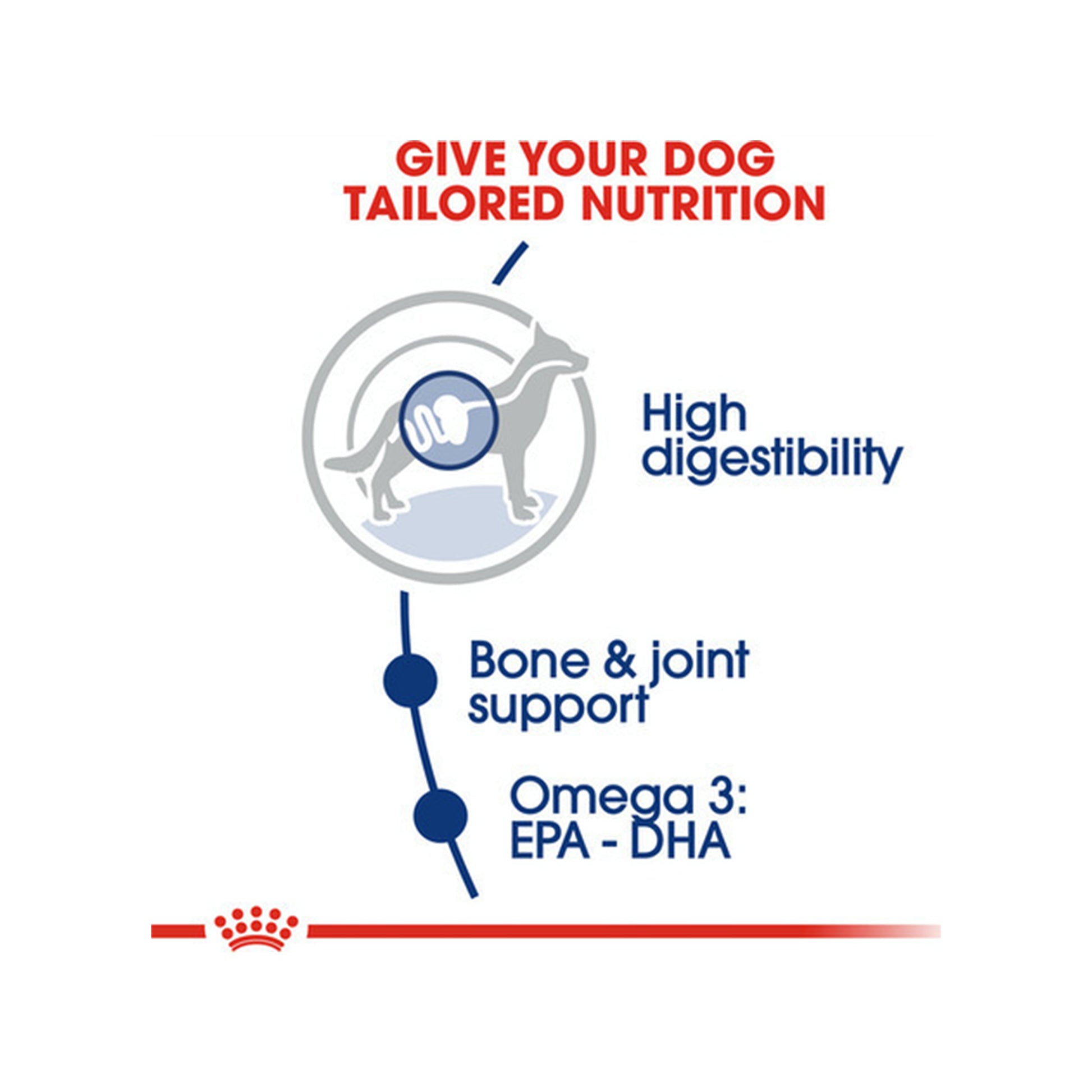 GIVE YOUR DOG TAILORED NUTRITION

High digestibility

Bone & joint support

Omega 3: EPA - DHA